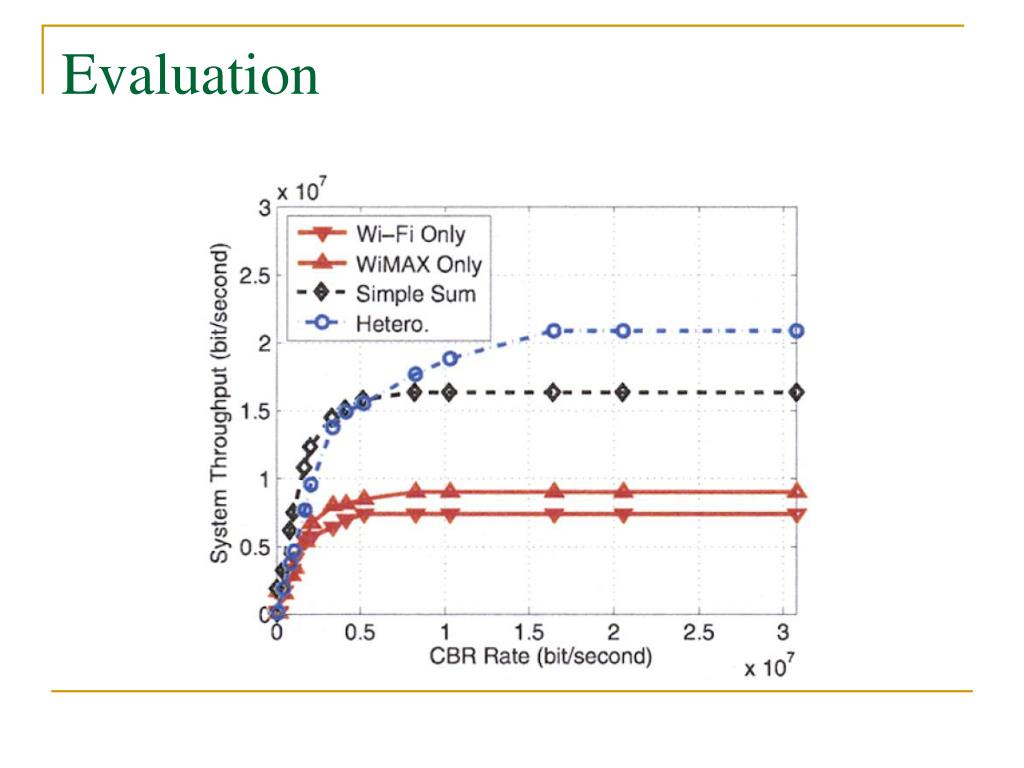 Evaluation

$\times 10^7$

3

2.5

2

1.5

1

0.5

0

System Throughput (bit/second)

Wi–Fi Only
WiMAX Only
Simple Sum
Hetero.

0 0.5 1 1.5 2 2.5 3

CBR Rate (bit/second)

$\times 10^7$